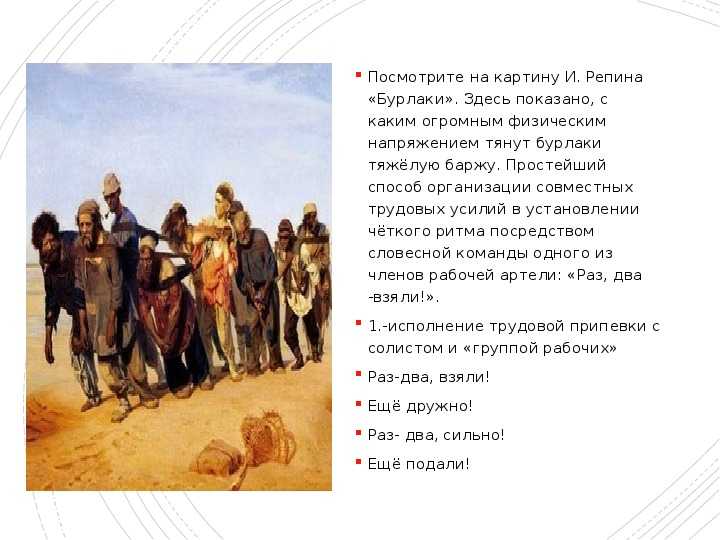 Посмотрите на картину И. Репина «Бурлаки». Здесь показано, с каким огромным физическим напряжением тянут бурлаки тяжёлую баржу. Простейший способ организации совместных трудовых усилий в установлении чёткого ритма посредством словесной команды одного из членов рабочей артели: «Раз, два -взяли!».

1.-исполнение трудовой припевки с солистом и «группой рабочих»

Раз-два, взяли!

Ещё дружно!

Раз- два, сильно!

Ещё подали!